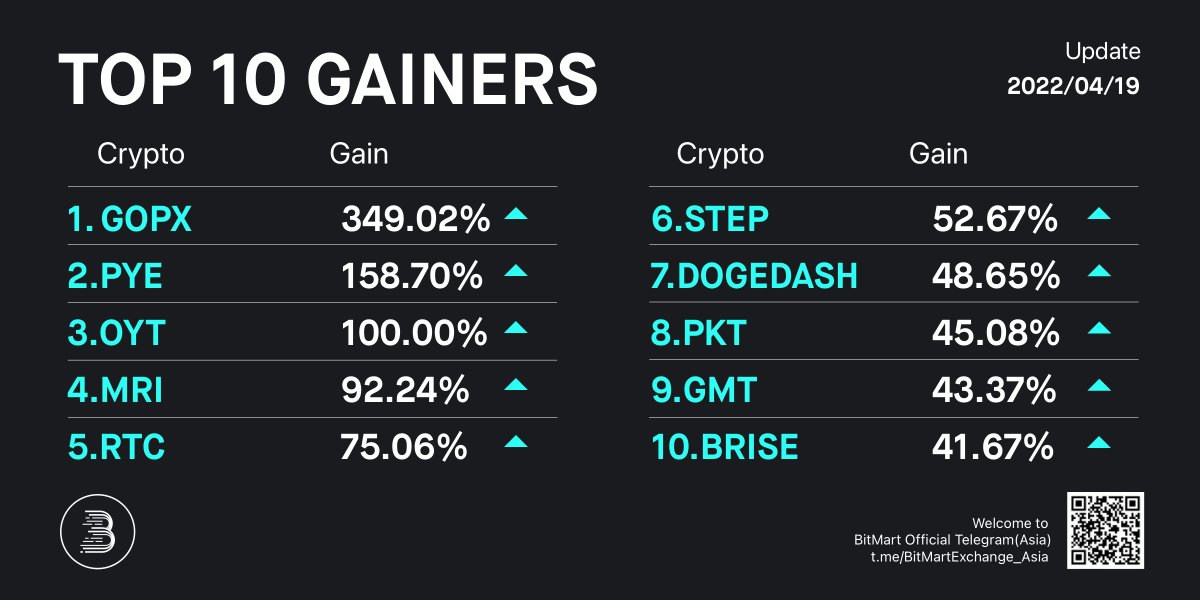 TOP 10 GAINERS

Update
2022/04/19

| Crypto | Gain |
|---|---|
| 1. GOPX | 349.02% |
| 2.PYE | 158.70% |
| 3.OYT | 100.00% |
| 4.MRI | 92.24% |
| 5.RTC | 75.06% |

| Crypto | Gain |
|---|---|
| 6.STEP | 52.67% |
| 7.DOGEDASH | 48.65% |
| 8.PKT | 45.08% |
| 9.GMT | 43.37% |
| 10.BRISE | 41.67% |

Welcome to
BitMart Official Telegram(Asia)
t.me/BitMartExchange_Asia